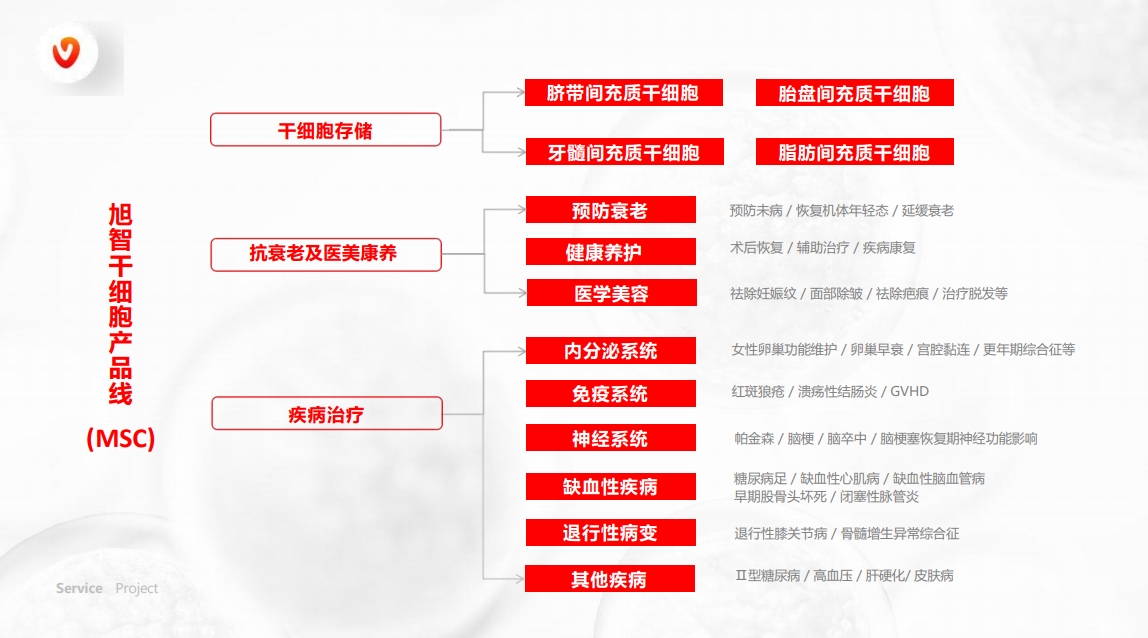 旭智干细胞产品线

(MSC)

干细胞存储

脐带间充质干细胞

胎盘间充质干细胞

牙髓间充质干细胞

脂肪间充质干细胞

抗衰老及医美康养

预防衰老

预防未病 / 恢复机体年轻态 / 延缓衰老

健康养护

术后恢复 / 辅助治疗 / 疾病康复

医学美容

祛除妊娠纹 / 面部除皱 / 祛除疤痕 / 治疗脱发等

疾病治疗

内分泌系统

女性卵巢功能维护 / 卵巢早衰 / 宫腔黏连 / 更年期综合征等

免疫系统

红斑狼疮 / 溃疡性结肠炎 / GVHD

神经系统

帕金森 / 脑梗 / 脑卒中 / 脑梗塞恢复期神经功能影响

缺血性疾病

糖尿病足 / 缺血性心肌病 / 缺血性脑血管病
早期股骨头坏死 / 闭塞性脉管炎

退行性病变

退行性膝关节病 / 骨髓增生异常综合征

其他疾病

Ⅱ型糖尿病 / 高血压 / 肝硬化/ 皮肤病

Service Project